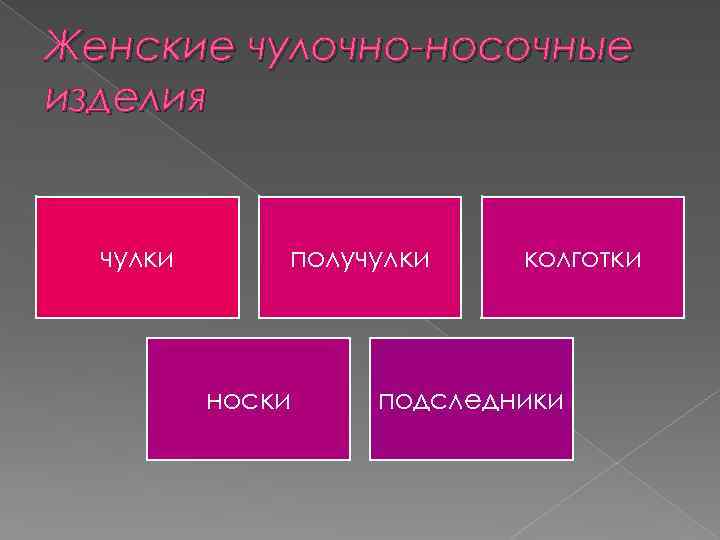 Женские чулочно-носочные изделия

чулки

получулки

колготки

носки

подследники